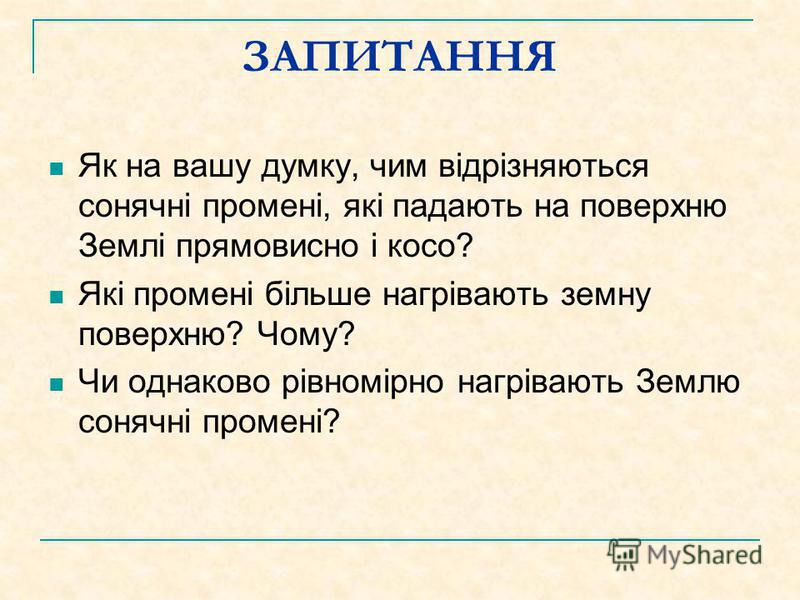 ЗАПИТАННЯ

Як на вашу думку, чим відрізняються сонячні промені, які падають на поверхню Землі прямовисно і косо?

Які промені більше нагрівають земну поверхню? Чому?

Чи однаково рівномірно нагрівають Землю сонячні промені?

MyShared